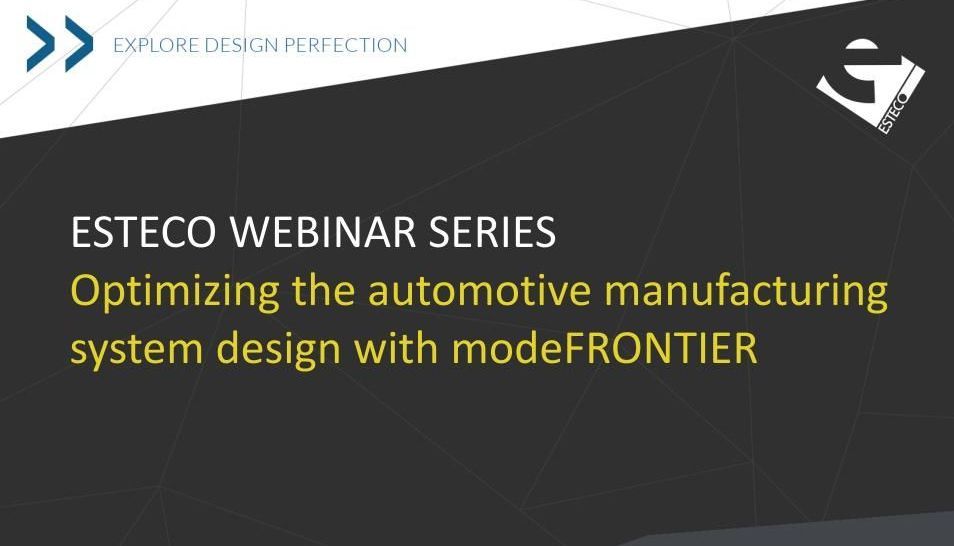 EXPLORE DESIGN PERFECTION

ESTECO

ESTECO WEBINAR SERIES
Optimizing the automotive manufacturing system design with modeFRONTIER